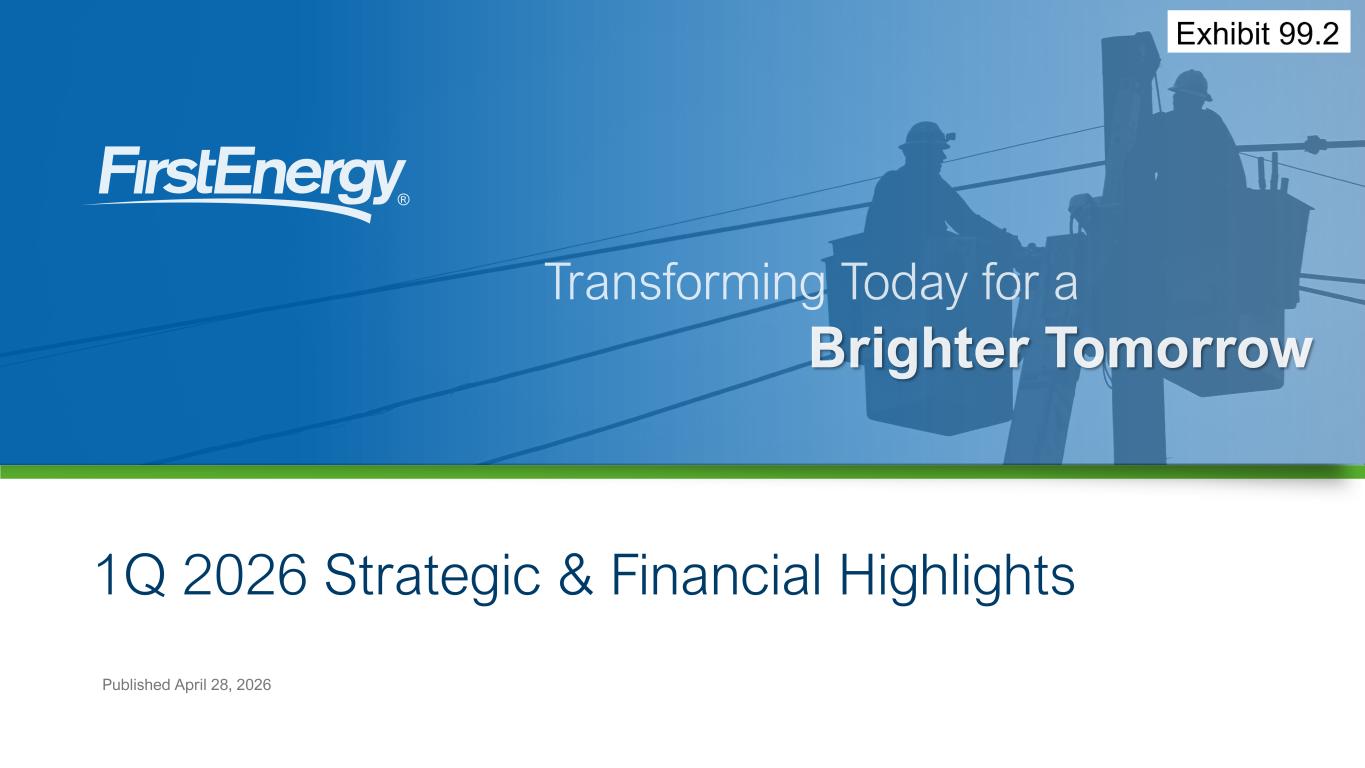 Exhibit 99.2

FirstEnergy®

Transforming Today for a
Brighter Tomorrow

1Q 2026 Strategic & Financial Highlights

Published April 28, 2026